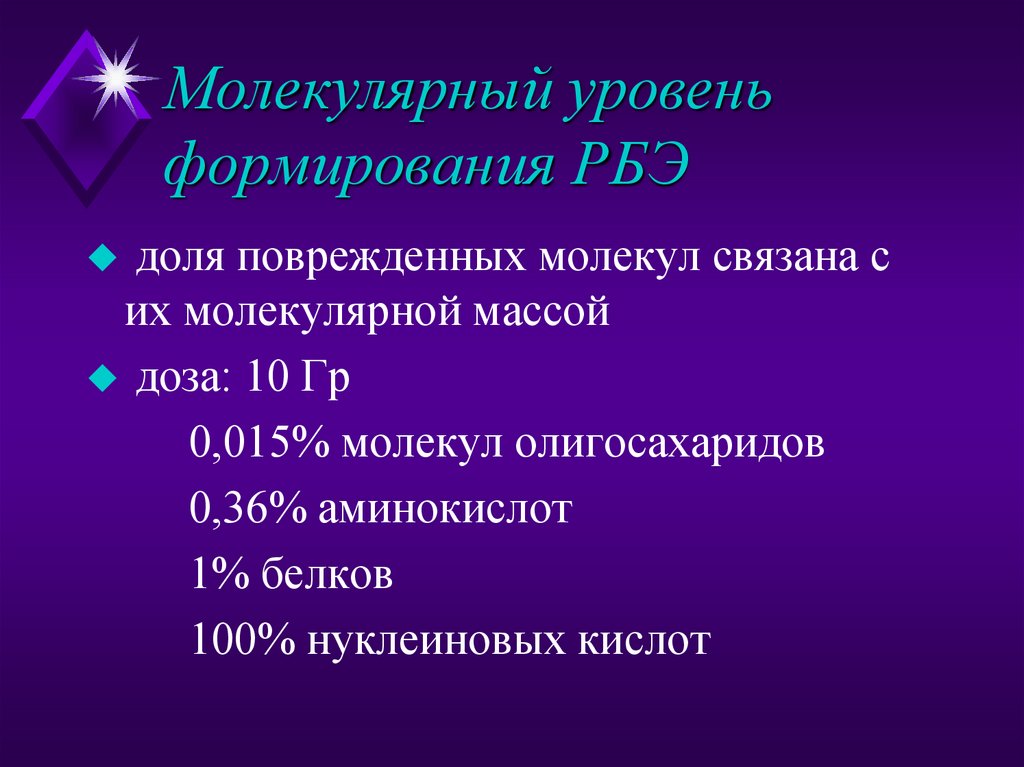 Молекулярный уровень формирования РБЭ

доля поврежденных молекул связана с их молекулярной массой

доза: 10 Гр

0,015% молекул олигосахаридов

0,36% аминокислот

1% белков

100% нуклеиновых кислот